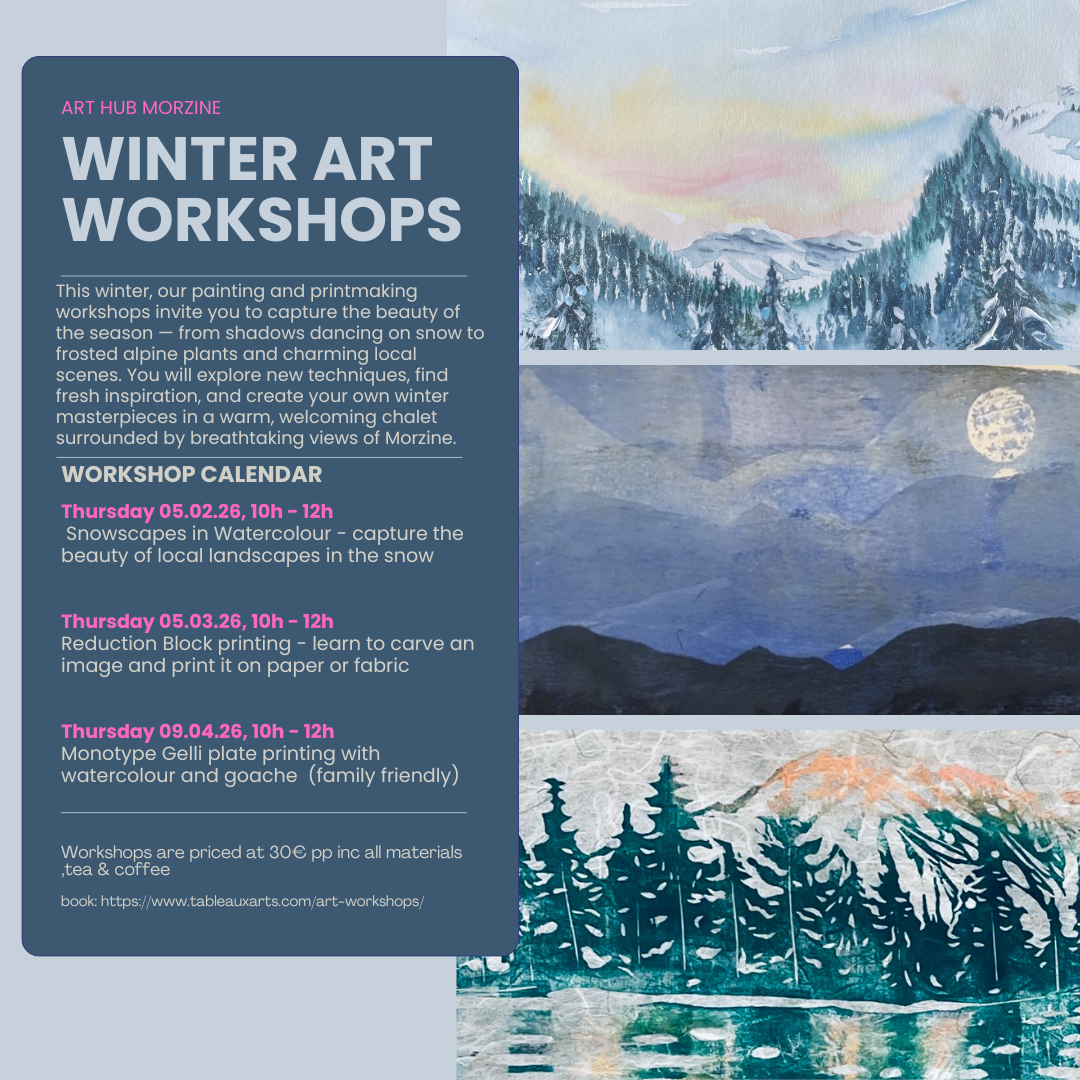 ART HUB MORZINE

WINTER ART WORKSHOPS

This winter, our painting and printmaking workshops invite you to capture the beauty of the season — from shadows dancing on snow to frosted alpine plants and charming local scenes. You will explore new techniques, find fresh inspiration, and create your own winter masterpieces in a warm, welcoming chalet surrounded by breathtaking views of Morzine.

WORKSHOP CALENDAR

Thursday 05.02.26, 10h - 12h
Snowscapes in Watercolour - capture the beauty of local landscapes in the snow

Thursday 05.03.26, 10h - 12h
Reduction Block printing - learn to carve an image and print it on paper or fabric

Thursday 09.04.26, 10h - 12h
Monotype Gelli plate printing with watercolour and goache (family friendly)

Workshops are priced at 30€ pp inc all materials ,tea & coffee

book: https://www.tableauxarts.com/art-workshops/